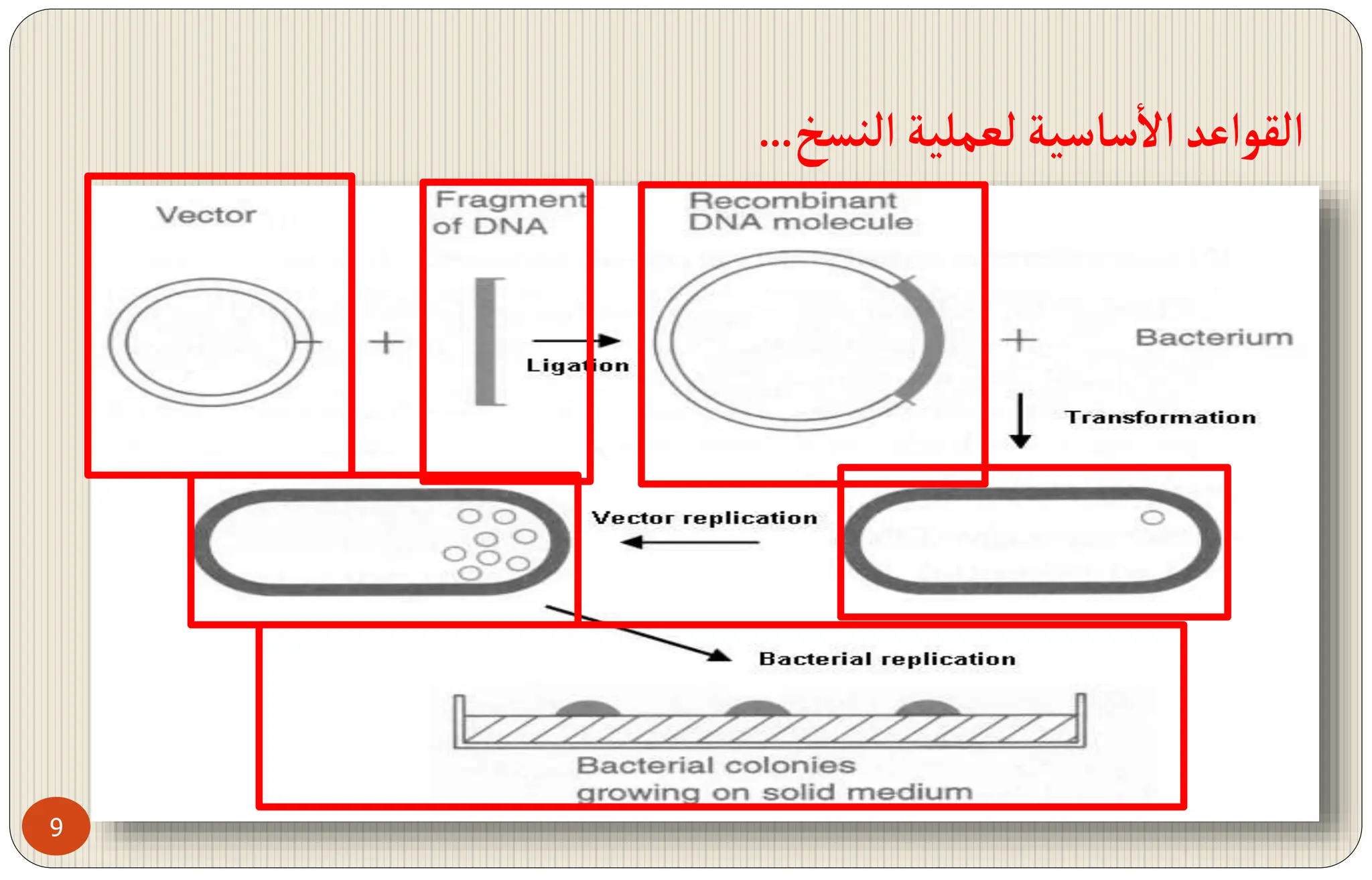 القواعد الأساسية لعملية النسخ...

Vector

+

Fragment of DNA

Ligation

Recombinant DNA molecule

+

Bacterium

Transformation

Vector replication

Bacterial replication

Bacterial colonies growing on solid medium

9